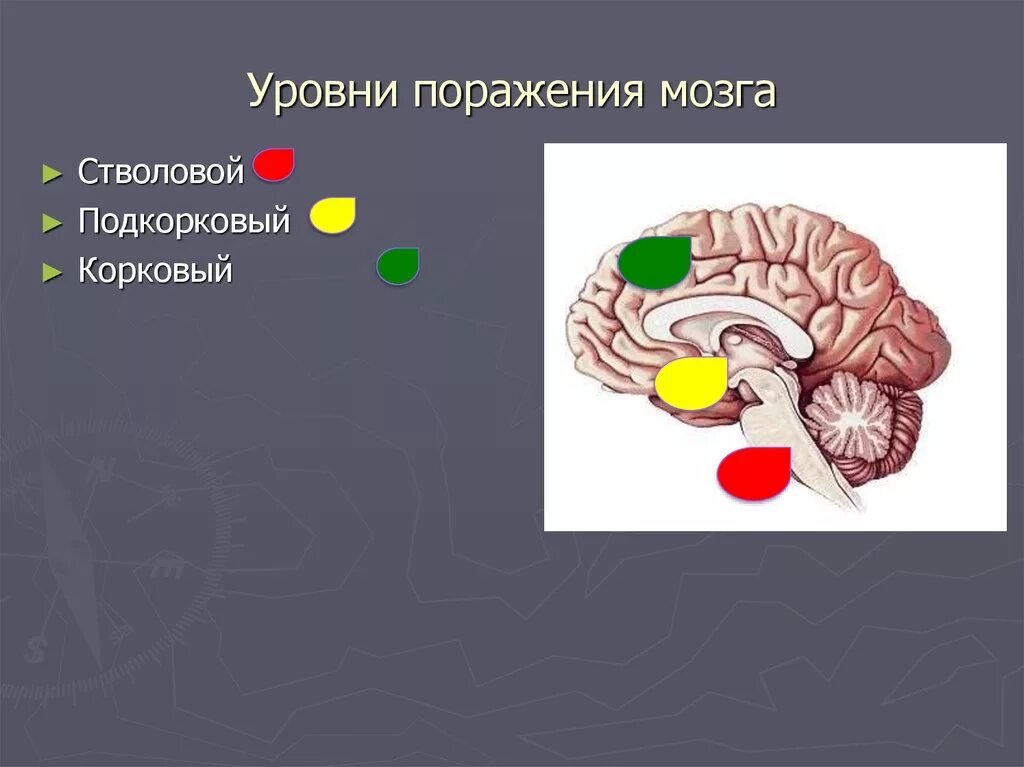 Уровни поражения мозга

► Стволовой
► Подкорковый
► Корковый